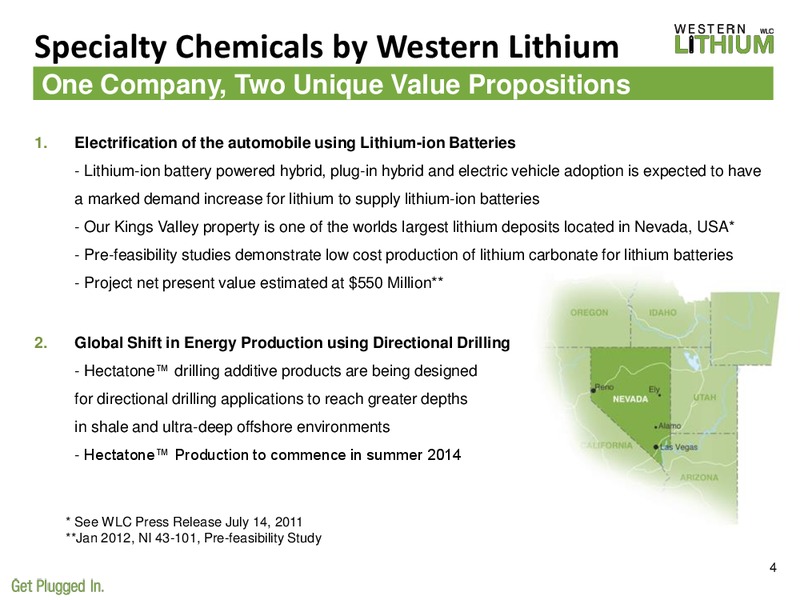 Specialty Chemicals by Western Lithium

WESTERN WLC LITHIUM

One Company, Two Unique Value Propositions

1. Electrification of the automobile using Lithium-ion Batteries
- Lithium-ion battery powered hybrid, plug-in hybrid and electric vehicle adoption is expected to have a marked demand increase for lithium to supply lithium-ion batteries
- Our Kings Valley property is one of the worlds largest lithium deposits located in Nevada, USA*
- Pre-feasibility studies demonstrate low cost production of lithium carbonate for lithium batteries
- Project net present value estimated at $550 Million**

2. Global Shift in Energy Production using Directional Drilling
- Hectatone™ drilling additive products are being designed for directional drilling applications to reach greater depths in shale and ultra-deep offshore environments
- Hectatone™ Production to commence in summer 2014

OREGON
IDAHO
Reno
Ely
NEVADA
UTAH
Alamo
CALIFORNIA
Las Vegas
ARIZONA

* See WLC Press Release July 14, 2011
**Jan 2012, NI 43-101, Pre-feasibility Study

4

Get Plugged In.